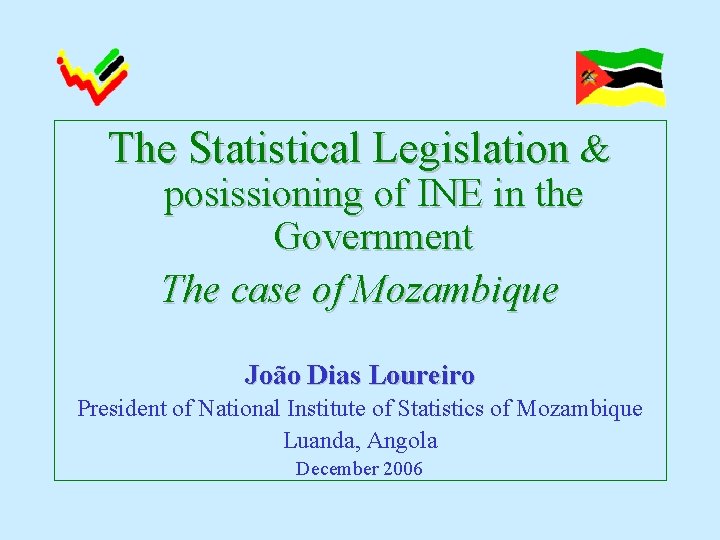 The Statistical Legislation & posissioning of INE in the Government

The case of Mozambique

João Dias Loureiro

President of National Institute of Statistics of Mozambique

Luanda, Angola

December 2006